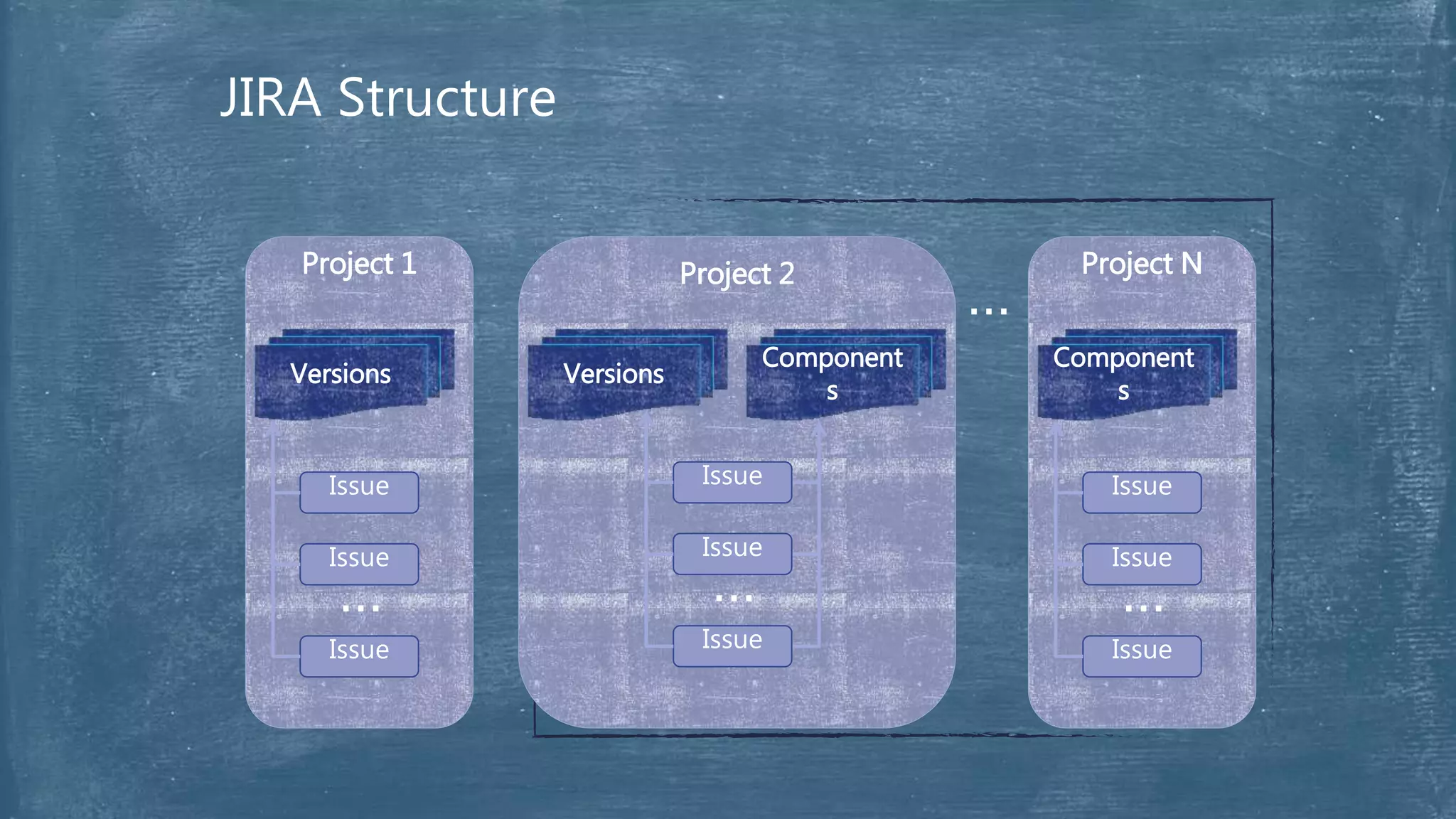 JIRA Structure

Project 1

Versions

Issue

Issue

...

Issue

Project 2

Versions

Components

Issue

Issue

...

Issue

...

Project N

Components

Issue

Issue

...

Issue